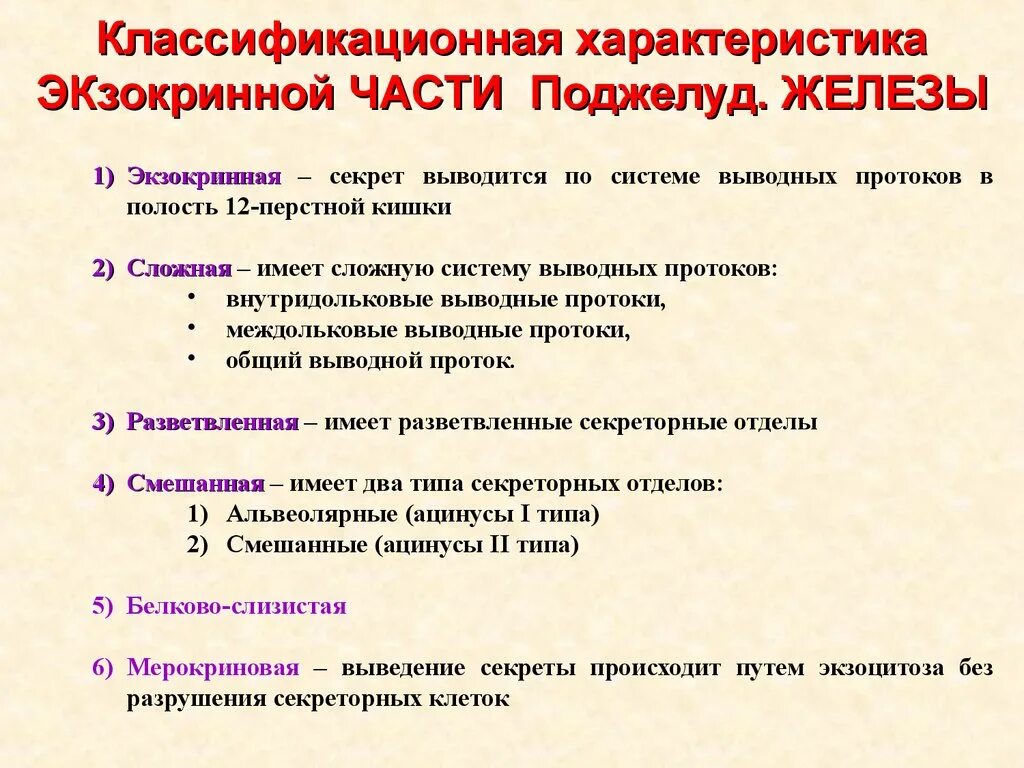 Классификационная характеристика ЭКзокринной ЧАСТИ Поджелуд. ЖЕЛЕЗЫ

1) Экзокринная – секрет выводится по системе выводных протоков в полость 12-перстной кишки

2) Сложная – имеет сложную систему выводных протоков:
• внутридольковые выводные протоки,
• междольковые выводные протоки,
• общий выводной проток.

3) Разветвленная – имеет разветвленные секреторные отделы

4) Смешанная – имеет два типа секреторных отделов:
1) Альвеолярные (ацинусы I типа)
2) Смешанные (ацинусы II типа)

5) Белково-слизистая

6) Мерокриновая – выведение секреты происходит путем экзоцитоза без разрушения секреторных клеток